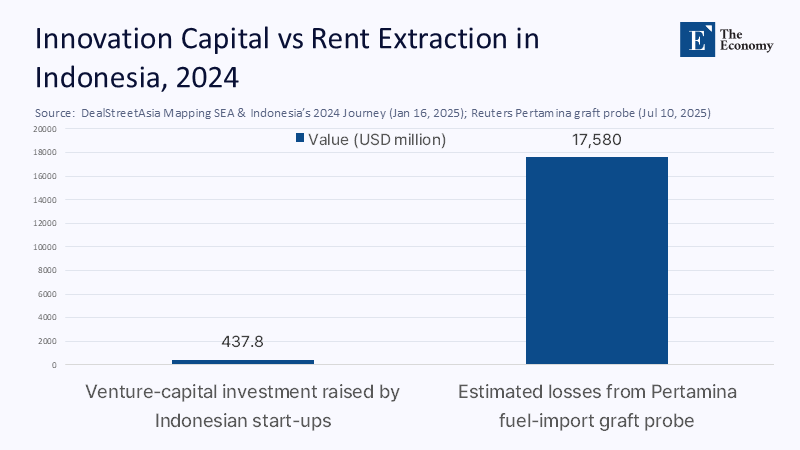 Innovation Capital vs Rent Extraction in Indonesia, 2024

E The Economy

Source: DealStreetAsia Mapping SEA & Indonesia's 2024 Journey (Jan 16, 2025); Reuters Pertamina graft probe (Jul 10, 2025)

Value (USD million)

20000
18000
16000
14000
12000
10000
8000
6000
4000
2000
0

437.8

17,580

Venture-capital investment raised by Indonesian start-ups

Estimated losses from Pertamina fuel-import graft probe